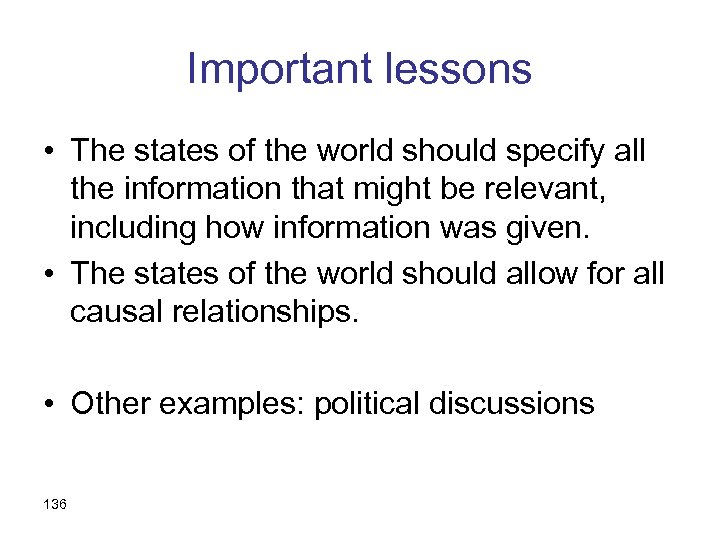 Important lessons

• The states of the world should specify all the information that might be relevant, including how information was given.
• The states of the world should allow for all causal relationships.

• Other examples: political discussions

136